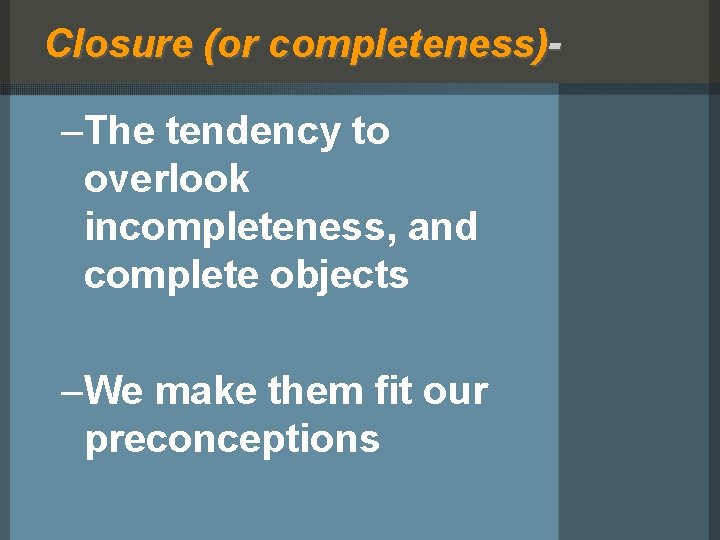 Closure (or completeness)-

–The tendency to overlook incompleteness, and complete objects

–We make them fit our preconceptions